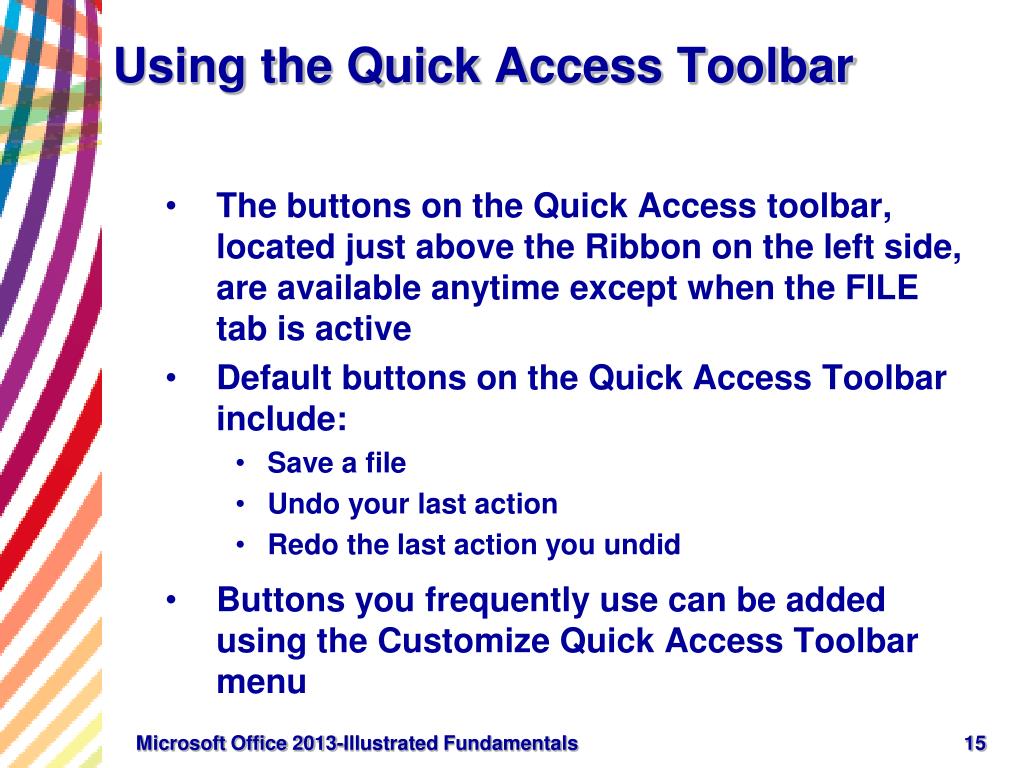 Using the Quick Access Toolbar

• The buttons on the Quick Access toolbar, located just above the Ribbon on the left side, are available anytime except when the FILE tab is active
• Default buttons on the Quick Access Toolbar include:
  • Save a file
  • Undo your last action
  • Redo the last action you undid
• Buttons you frequently use can be added using the Customize Quick Access Toolbar menu

Microsoft Office 2013-Illustrated Fundamentals

15